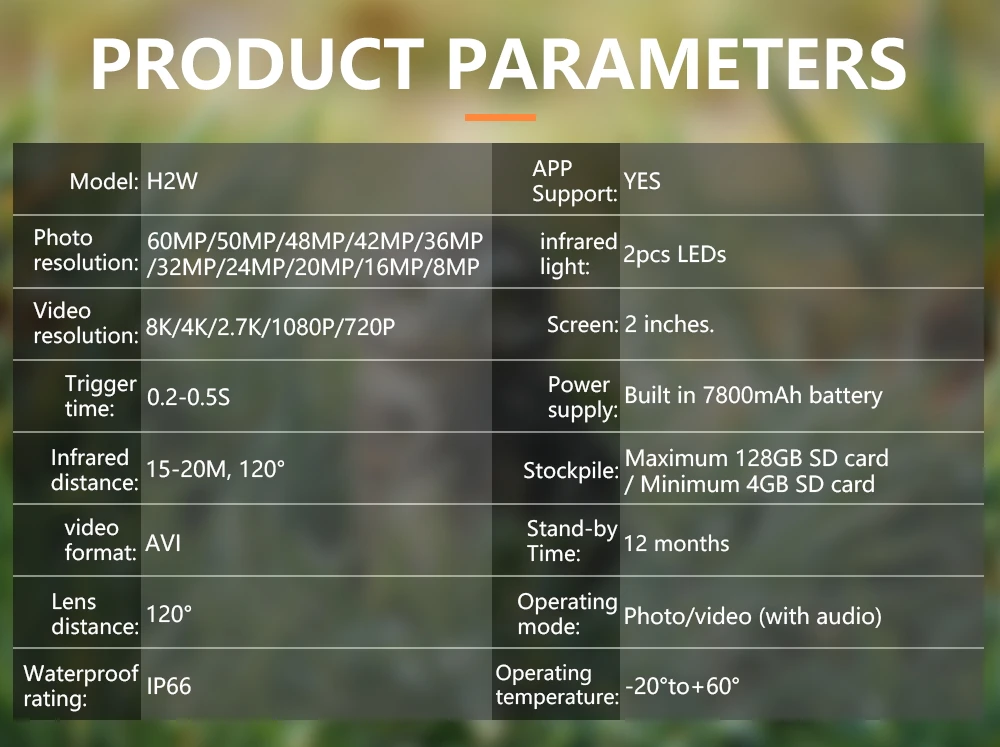 PRODUCT PARAMETERS

| Model: | H2W | APP Support: | YES |
|---|---|---|---|
| Photo resolution: | 60MP/50MP/48MP/42MP/36MP/32MP/24MP/20MP/16MP/8MP | infrared light: | 2pcs LEDs |
| Video resolution: | 8K/4K/2.7K/1080P/720P | Screen: | 2 inches. |
| Trigger time: | 0.2-0.5S | Power supply: | Built in 7800mAh battery |
| Infrared distance: | 15-20M, 120° | Stockpile: | Maximum 128GB SD card / Minimum 4GB SD card |
| video format: | AVI | Stand-by Time: | 12 months |
| Lens distance: | 120° | Operating mode: | Photo/video (with audio) |
| Waterproof rating: | IP66 | Operating temperature: | -20°to+60° |